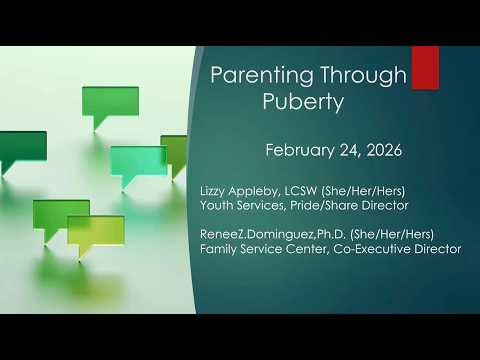 Parenting Through Puberty

February 24, 2026

Lizzy Appleby, LCSW (She/Her/Hers)
Youth Services, Pride/Share Director

ReneeZ.Dominguez,Ph.D. (She/Her/Hers)
Family Service Center, Co-Executive Director